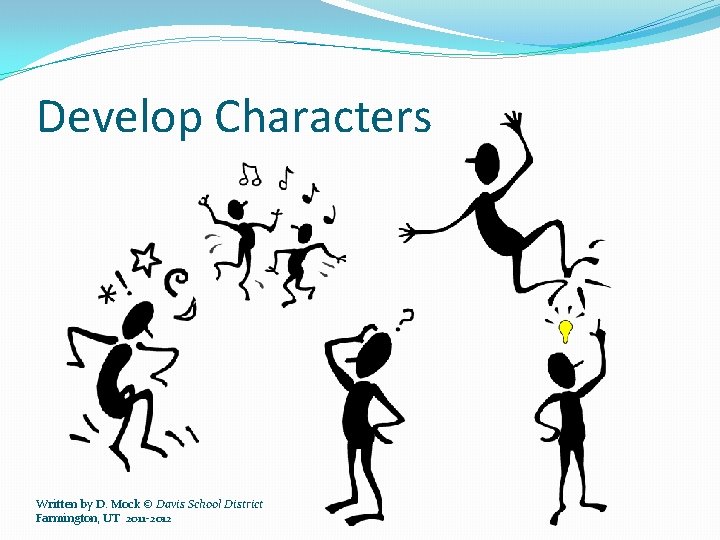 Develop Characters

Written by D. Mock © Davis School District
Farmington, UT 2011-2012